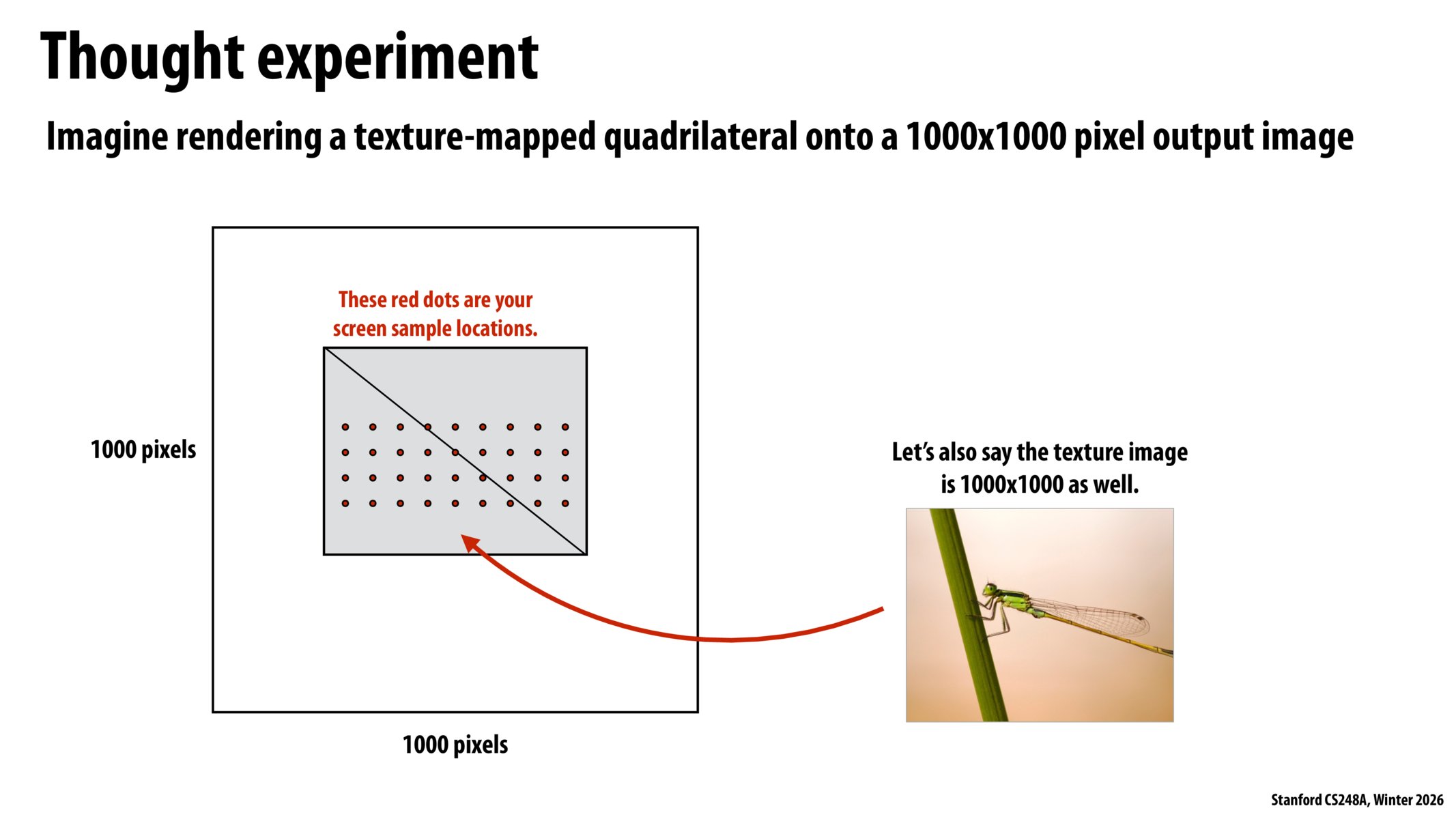 Thought experiment

Imagine rendering a texture-mapped quadrilateral onto a 1000x1000 pixel output image

These red dots are your screen sample locations.

1000 pixels

1000 pixels

Let's also say the texture image is 1000x1000 as well.

Stanford CS248A, Winter 2026